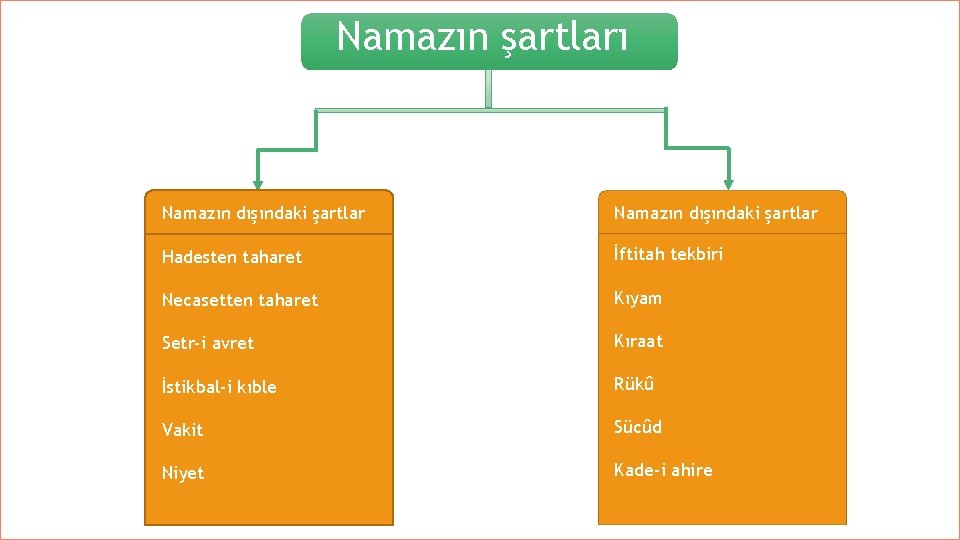 Namazın şartları

Namazın dışındaki şartlar

Hadesten taharet

Necasetten taharet

Setr-i avret

İstikbal-i kıble

Vakit

Niyet

Namazın dışındaki şartlar

İftitah tekbiri

Kıyam

Kıraat

Rükû

Sücûd

Kade-i ahire